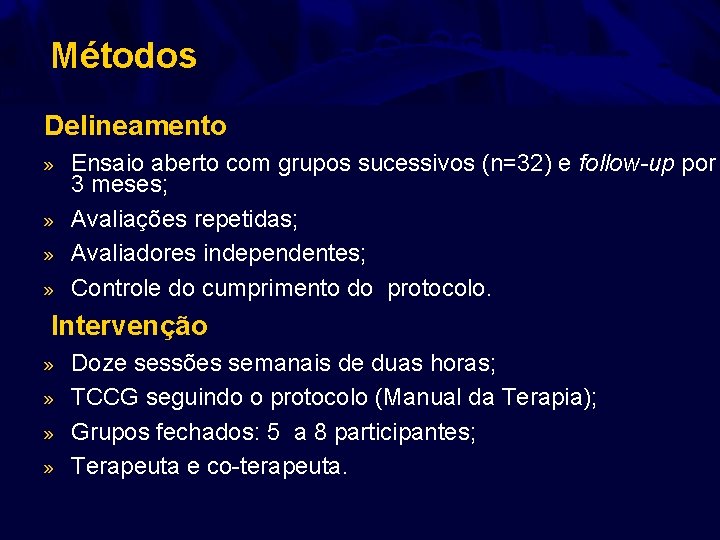 Métodos

Delineamento

» Ensaio aberto com grupos sucessivos (n=32) e follow-up por 3 meses;

» Avaliações repetidas;

» Avaliadores independentes;

» Controle do cumprimento do protocolo.

Intervenção

» Doze sessões semanais de duas horas;

» TCCG seguindo o protocolo (Manual da Terapia);

» Grupos fechados: 5 a 8 participantes;

» Terapeuta e co-terapeuta.